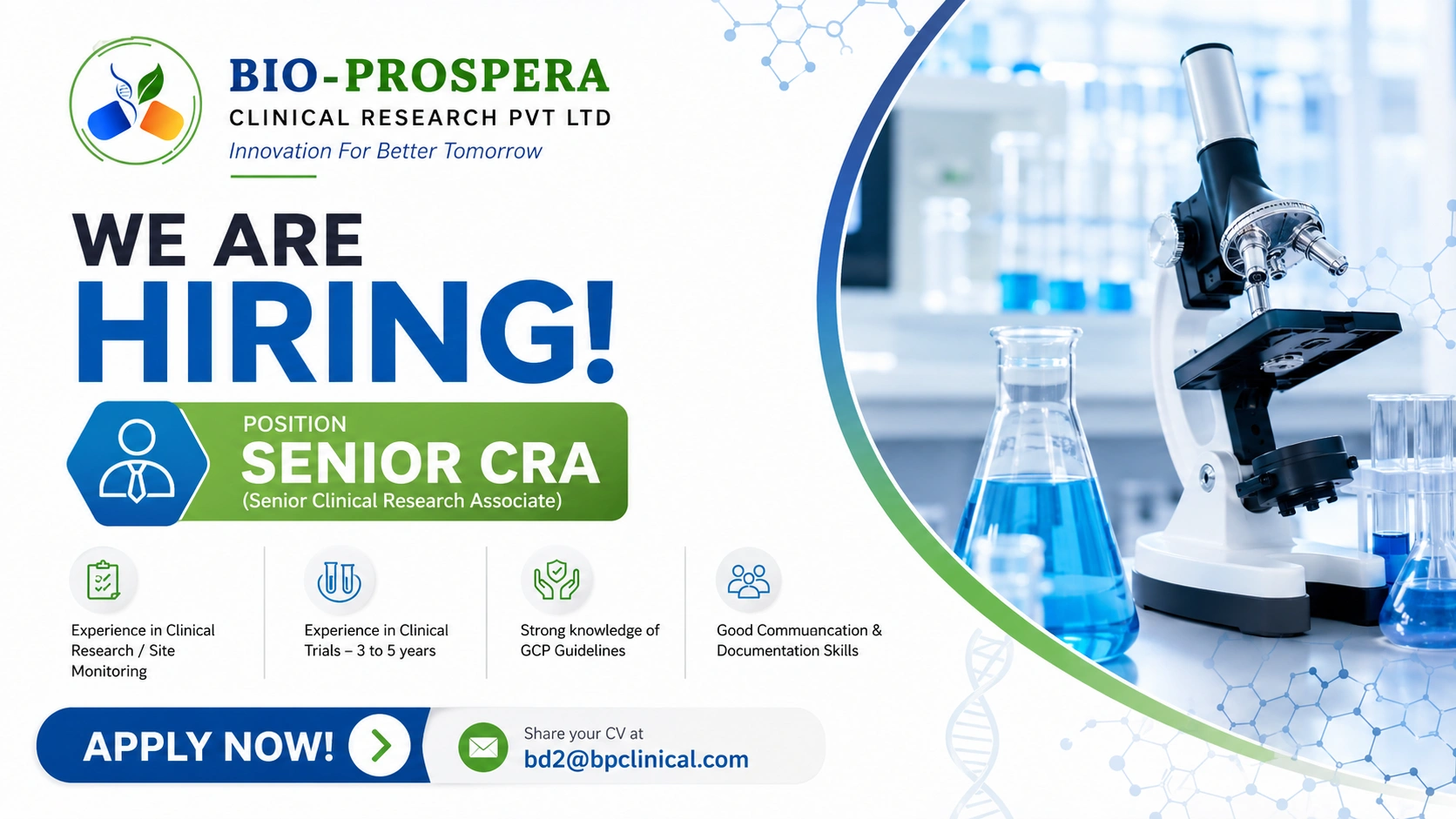 BIO-PROSPERA
CLINICAL RESEARCH PVT LTD
Innovation For Better Tomorrow

WE ARE
HIRING!

POSITION
SENIOR CRA
(Senior Clinical Research Associate)

Experience in Clinical Research / Site Monitoring

Experience in Clinical Trials – 3 to 5 years

Strong knowledge of GCP Guidelines

Good Commuancation & Documentation Skills

APPLY NOW!

Share your CV at
bd2@bpclinical.com